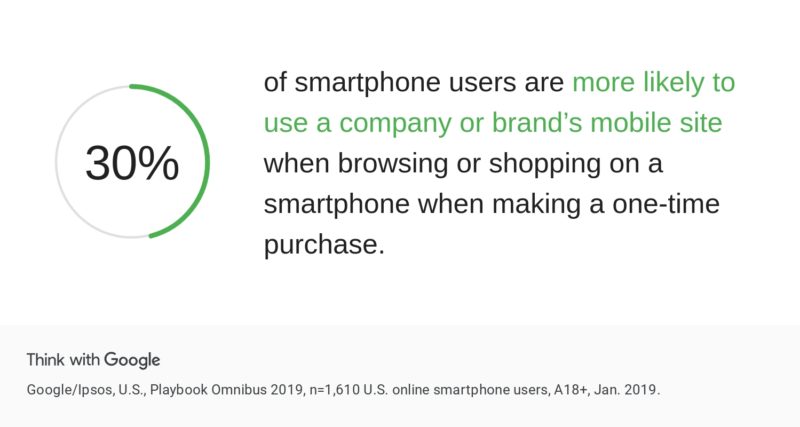 30%

of smartphone users are more likely to use a company or brand's mobile site when browsing or shopping on a smartphone when making a one-time purchase.

Think with Google

Google/Ipsos, U.S., Playbook Omnibus 2019, n=1,610 U.S. online smartphone users, A18+, Jan. 2019.